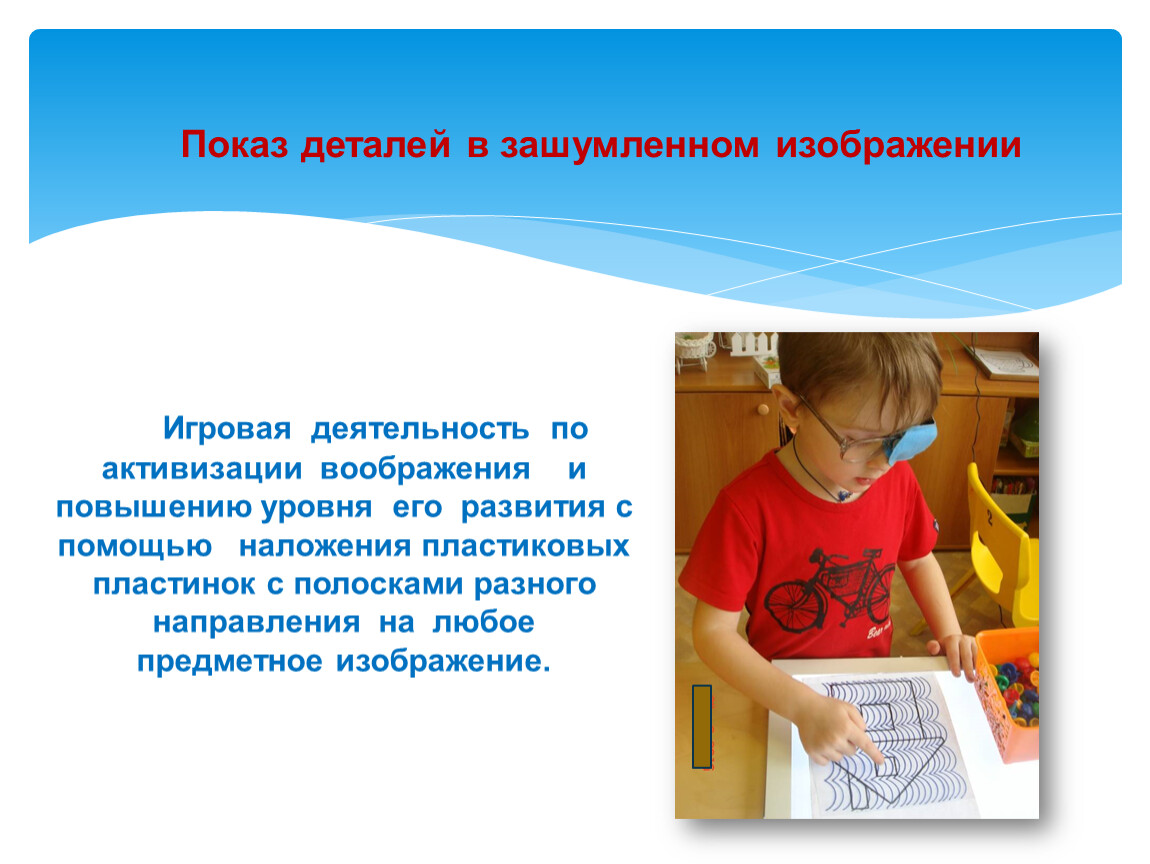 Показ деталей в зашумленном изображении

Игровая деятельность по активизации воображения и повышению уровня его развития с помощью наложения пластиковых пластинок с полосками разного направления на любое предметное изображение.